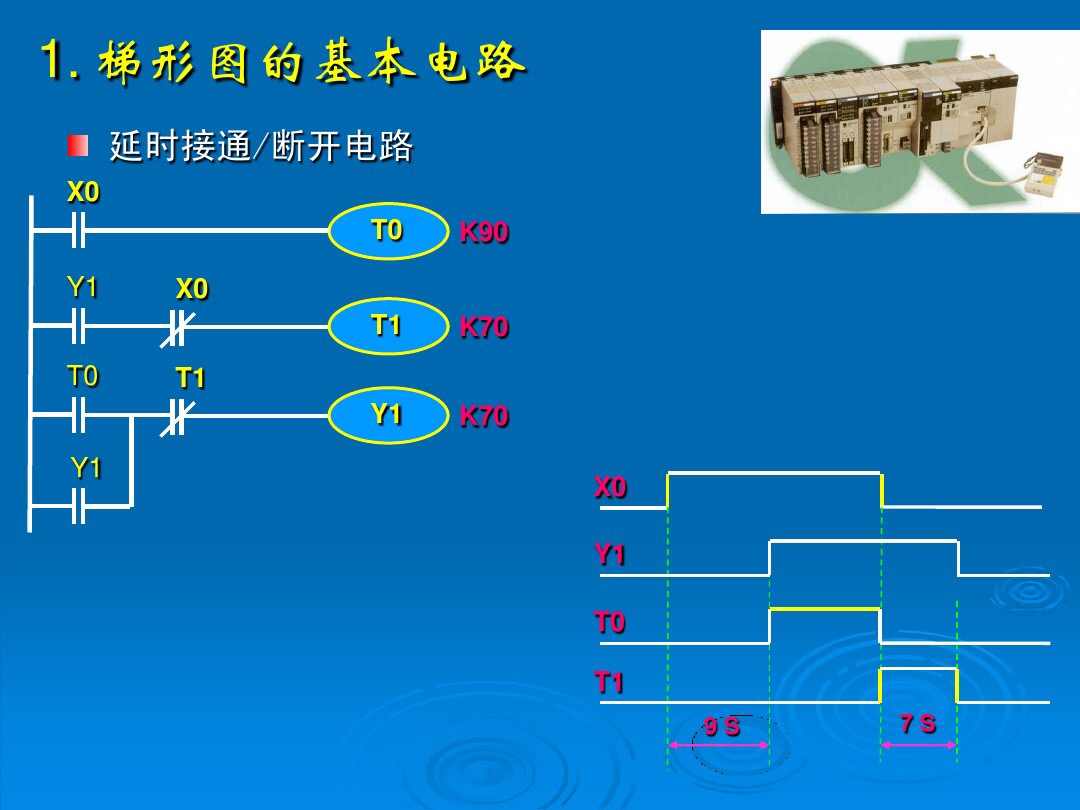 1. 梯形图的基本电路

延时接通/断开电路

X0
T0
K90
Y1
X0
T1
K70
T0
T1
Y1
K70
Y1

X0
Y1
T0
T1
9 S
7 S